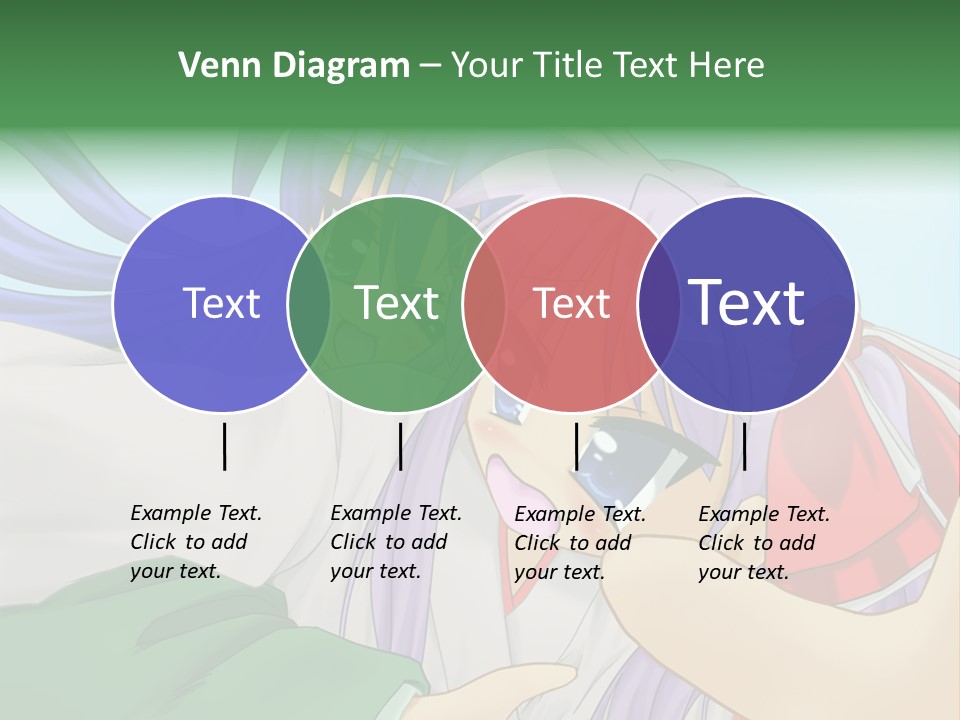 Venn Diagram – Your Title Text Here

Text

Text

Text

Text

Example Text. Click to add your text.

Example Text. Click to add your text.

Example Text. Click to add your text.

Example Text. Click to add your text.